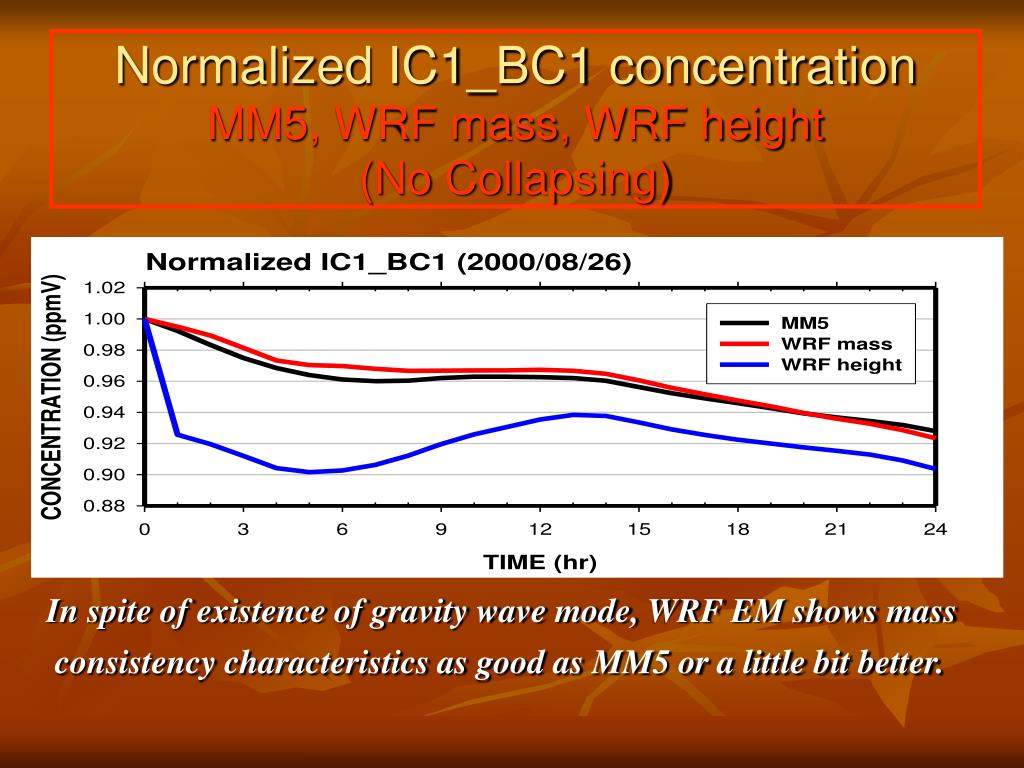 Normalized IC1_BC1 concentration
MM5, WRF mass, WRF height
(No Collapsing)

Normalized IC1_BC1 (2000/08/26)

CONCENTRATION (ppmV)

1.02
1.00
0.98
0.96
0.94
0.92
0.90
0.88

MM5
WRF mass
WRF height

0 3 6 9 12 15 18 21 24

TIME (hr)

In spite of existence of gravity wave mode, WRF EM shows mass consistency characteristics as good as MM5 or a little bit better.